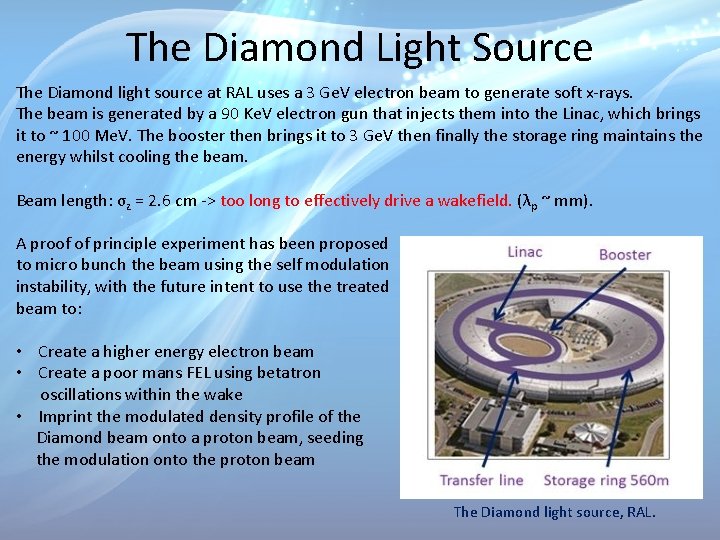 The Diamond Light Source

The Diamond light source at RAL uses a 3 GeV electron beam to generate soft x-rays. The beam is generated by a 90 KeV electron gun that injects them into the Linac, which brings it to ~ 100 MeV. The booster then brings it to 3 GeV then finally the storage ring maintains the energy whilst cooling the beam.

Beam length: $\sigma_z$ = 2.6 cm -> too long to effectively drive a wakefield. ($\lambda_p$ ~ mm).

A proof of principle experiment has been proposed to micro bunch the beam using the self modulation instability, with the future intent to use the treated beam to:

• Create a higher energy electron beam
• Create a poor mans FEL using betatron oscillations within the wake
• Imprint the modulated density profile of the Diamond beam onto a proton beam, seeding the modulation onto the proton beam

Linac
Booster
Transfer line
Storage ring 560m

The Diamond light source, RAL.